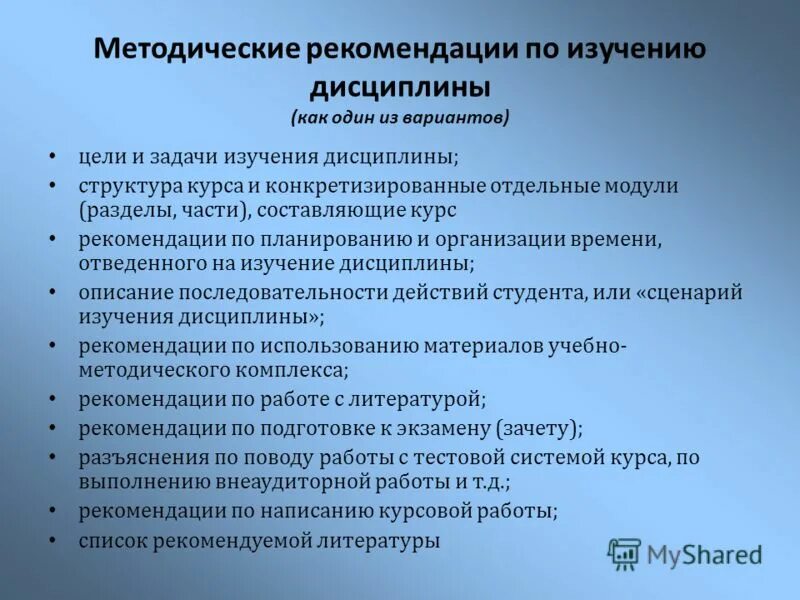 Методические рекомендации по изучению дисциплины
(как один из вариантов)

• цели и задачи изучения дисциплины;
• структура курса и конкретизированные отдельные модули (разделы, части), составляющие курс
• рекомендации по планированию и организации времени, отведенного на изучение дисциплины;
• описание последовательности действий студента, или «сценарий изучения дисциплины»;
• рекомендации по использованию материалов учебно-методического комплекса;
• рекомендации по работе с литературой;
• рекомендации по подготовке к экзамену (зачету);
• разъяснения по поводу работы с тестовой системой курса, по выполнению внеаудиторной работы и т.д.;
• рекомендации по написанию курсовой работы;
• список рекомендуемой литературы

MyShared